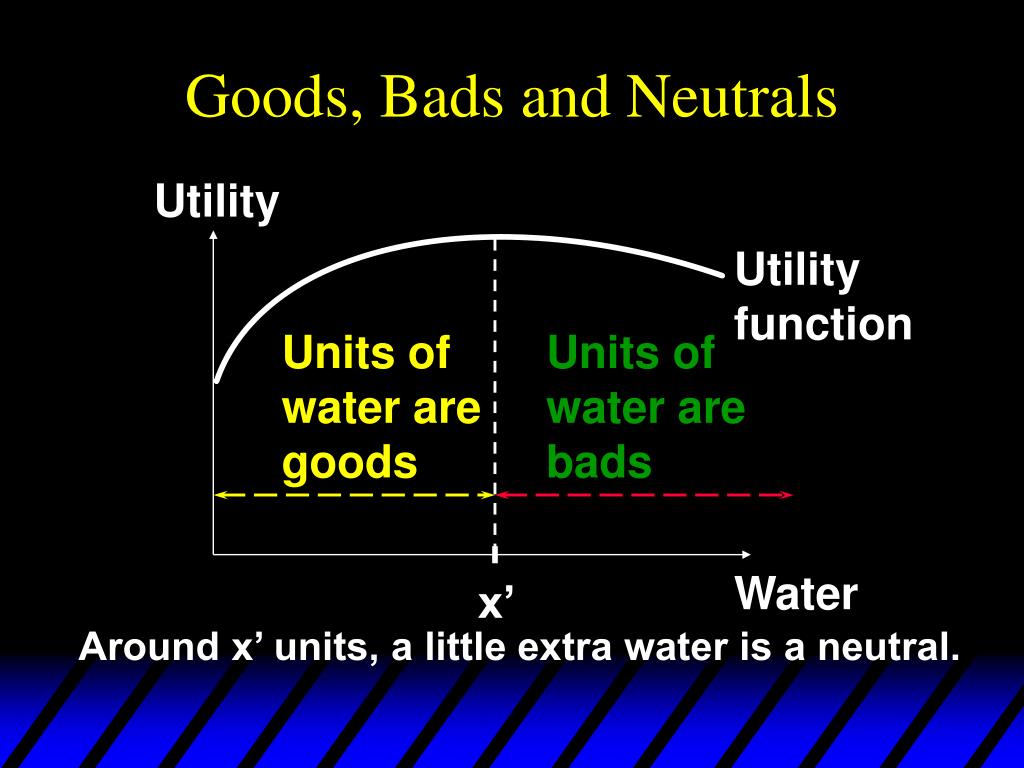 Goods, Bads and Neutrals

Utility

Utility function

Units of water are goods

Units of water are bads

x’

Water

Around x’ units, a little extra water is a neutral.